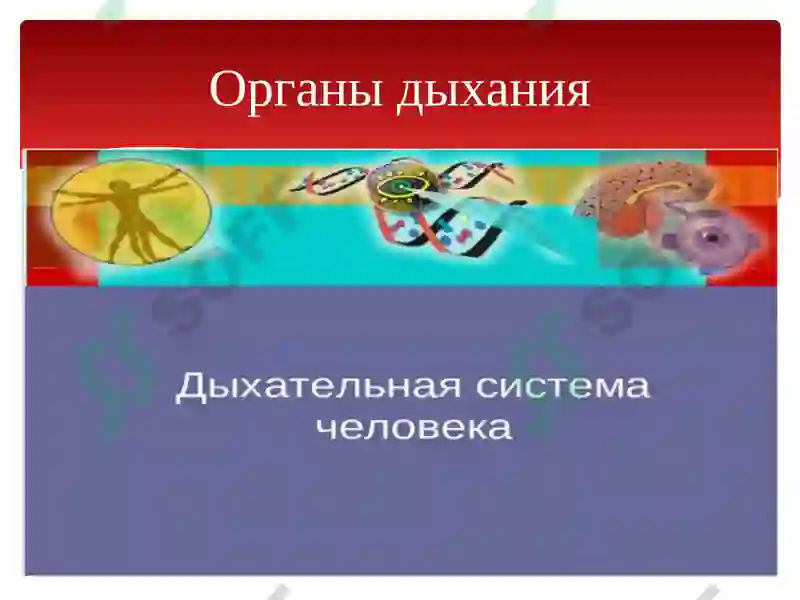 Органы дыхания

Дыхательная система человека